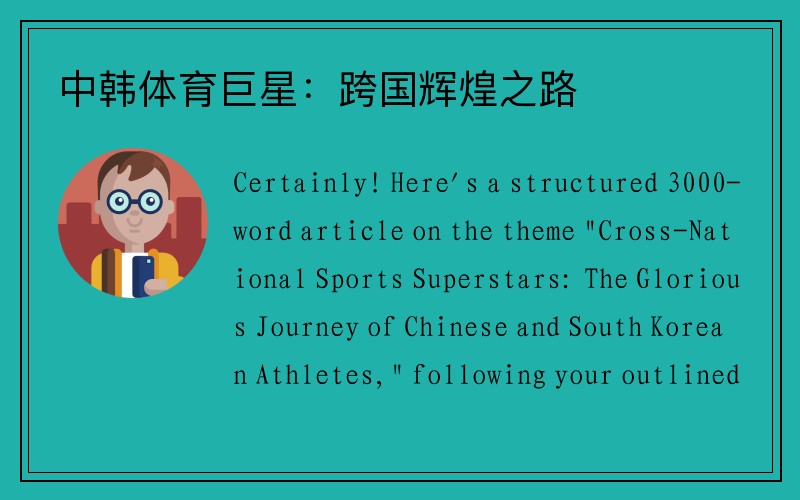 中韩体育巨星：跨国辉煌之路

Certainly! Here's a structured 3000-word article on the theme "Cross-National Sports Superstars: The Glorious Journey of Chinese and South Korean Athletes," following your outlined